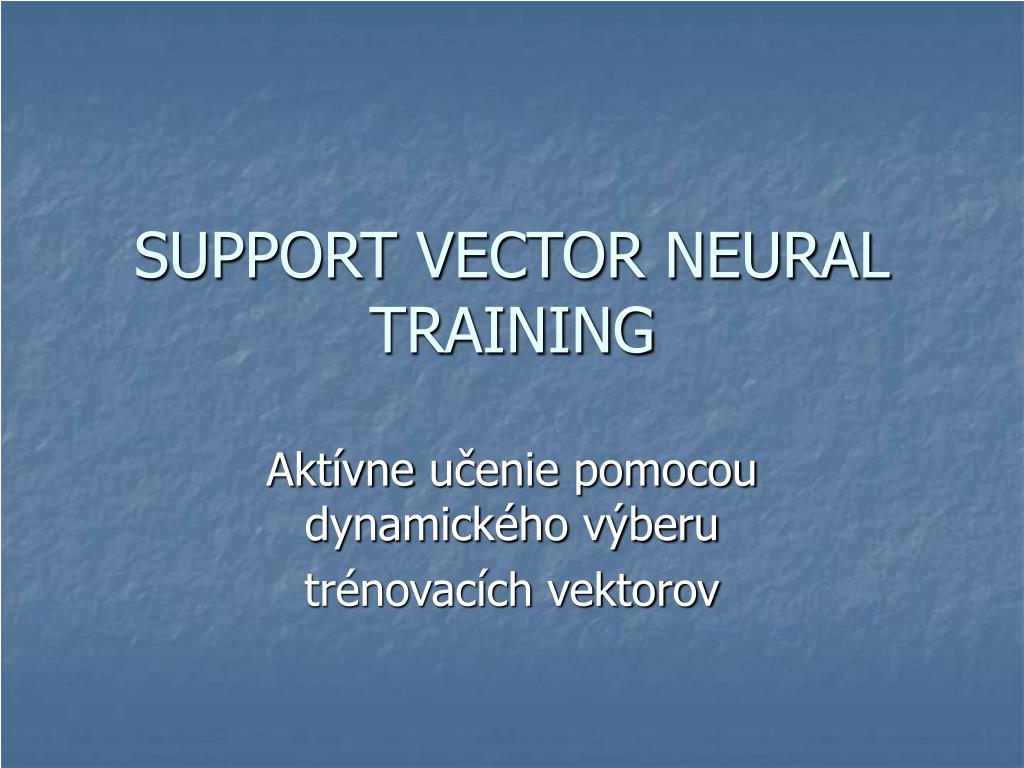 SUPPORT VECTOR NEURAL TRAINING

Aktívne učenie pomocou dynamického výberu

trénovacích vektorov